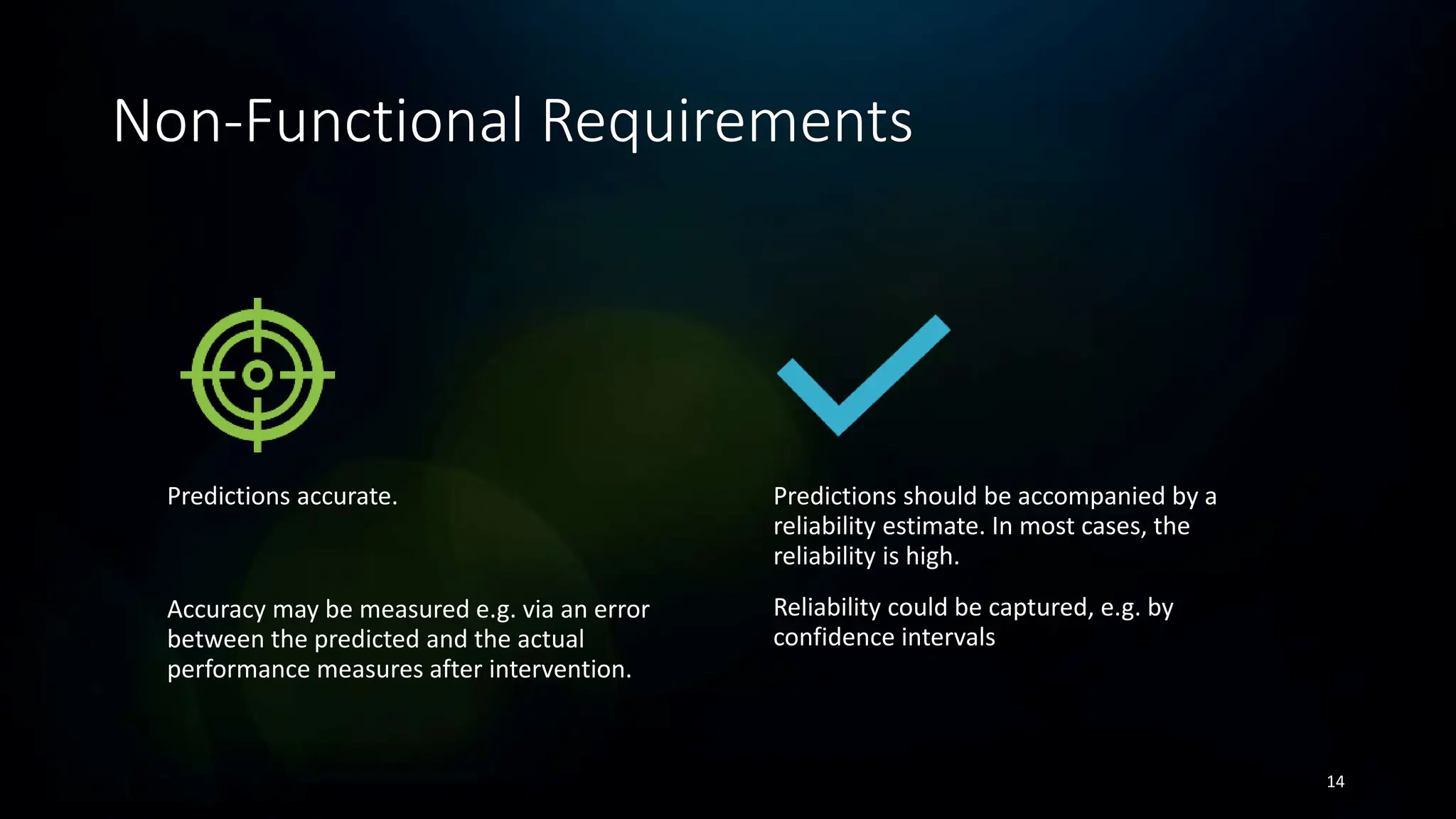 Non-Functional Requirements

Predictions accurate.

Accuracy may be measured e.g. via an error between the predicted and the actual performance measures after intervention.

Predictions should be accompanied by a reliability estimate. In most cases, the reliability is high.

Reliability could be captured, e.g. by confidence intervals

14